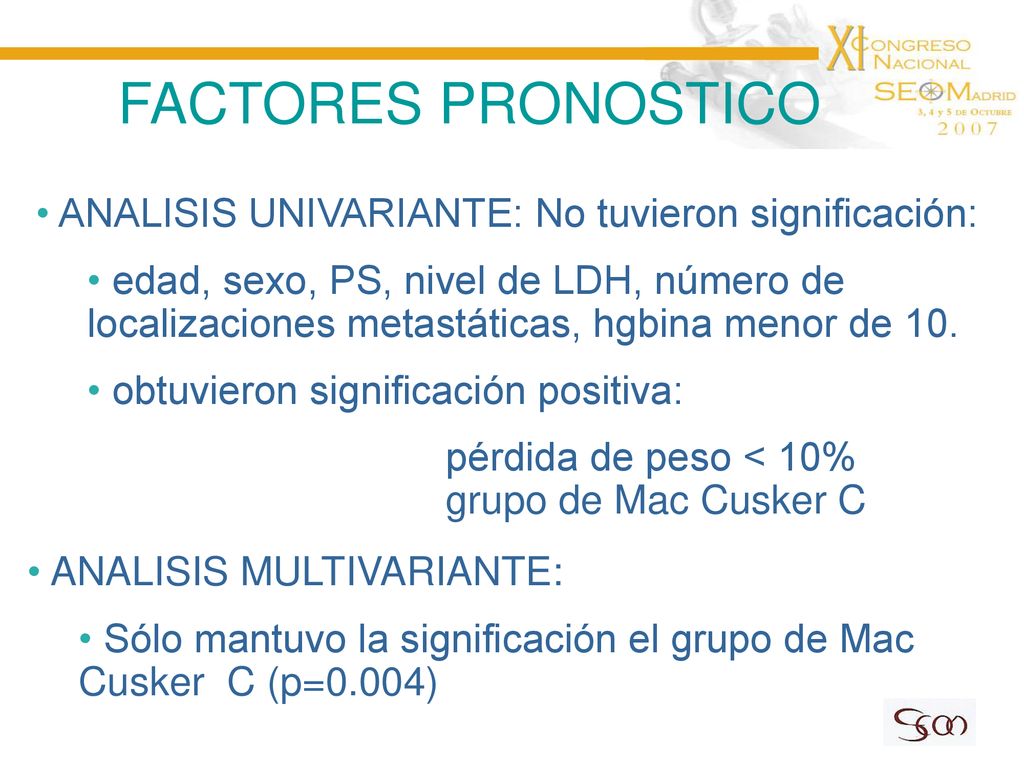 XI CONGRESO NACIONAL SEOM MADRID
3, 4 y 5 DE OCTUBRE
2007

FACTORES PRONOSTICO

• ANALISIS UNIVARIANTE: No tuvieron significación:

• edad, sexo, PS, nivel de LDH, número de localizaciones metastáticas, hgbina menor de 10.

• obtuvieron significación positiva:

pérdida de peso < 10%
grupo de Mac Cusker C

• ANALISIS MULTIVARIANTE:

• Sólo mantuvo la significación el grupo de Mac Cusker C (p=0.004)

SEOM